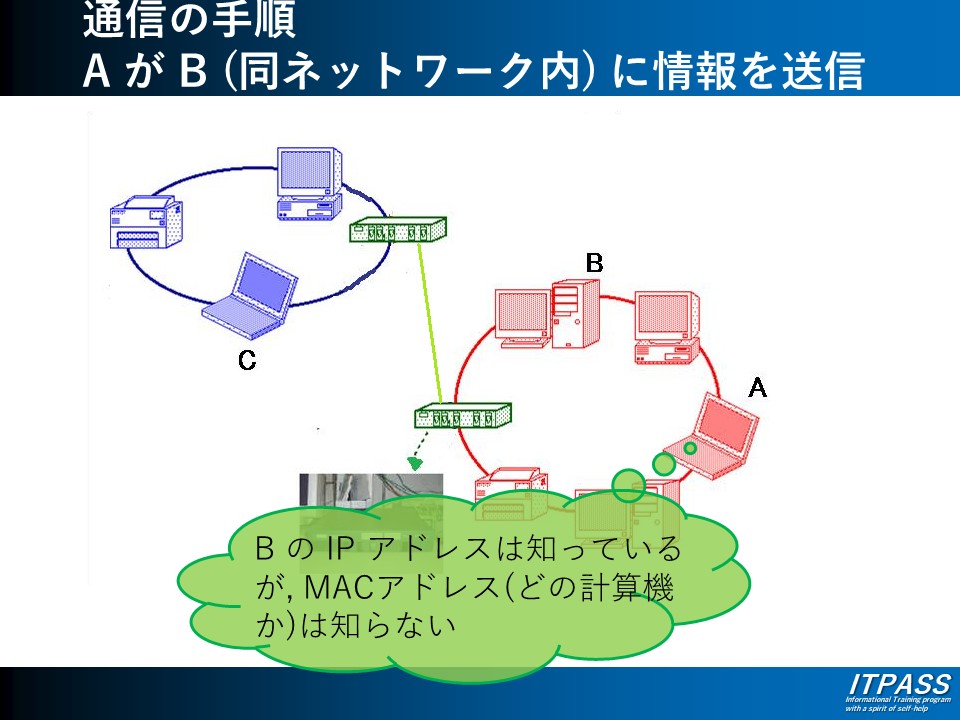 通信の手順
A が B (同ネットワーク内) に情報を送信

B

C

A

B の IP アドレスは知っているが, MACアドレス(どの計算機か)は知らない

ITPASS
Informational Training program with a spirit of self-help